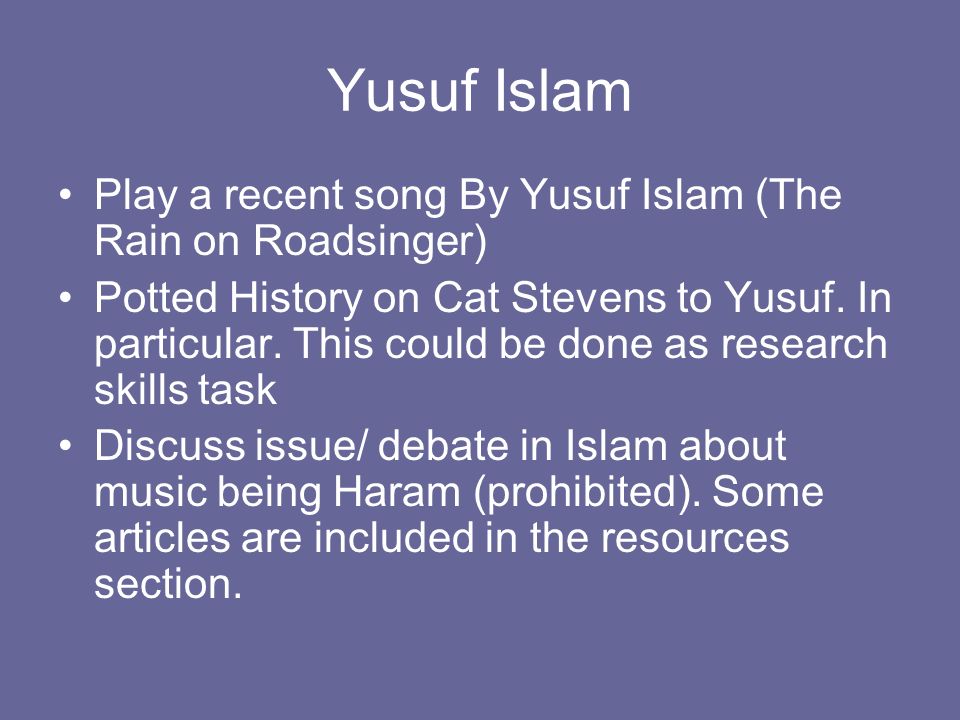 Yusuf Islam

• Play a recent song By Yusuf Islam (The Rain on Roadsinger)
• Potted History on Cat Stevens to Yusuf. In particular. This could be done as research skills task
• Discuss issue/ debate in Islam about music being Haram (prohibited). Some articles are included in the resources section.